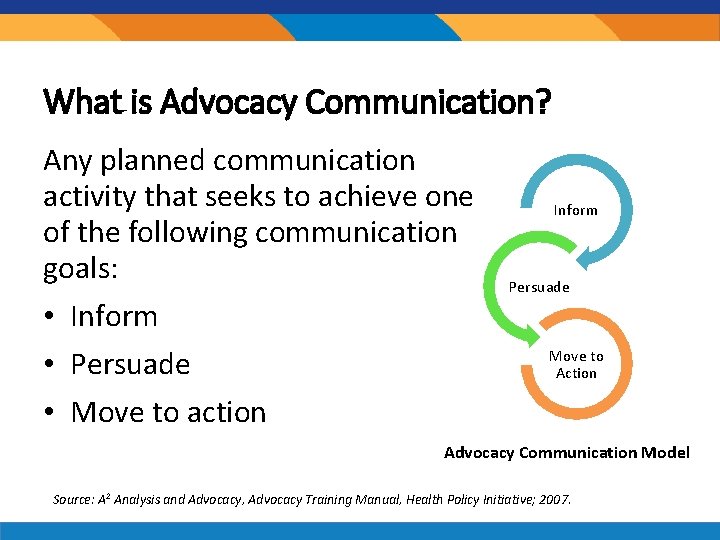 What is Advocacy Communication?

Any planned communication activity that seeks to achieve one of the following communication goals:

• Inform
• Persuade
• Move to action

Inform

Persuade

Move to Action

Advocacy Communication Model

Source: $A^2$ Analysis and Advocacy, Advocacy Training Manual, Health Policy Initiative; 2007.